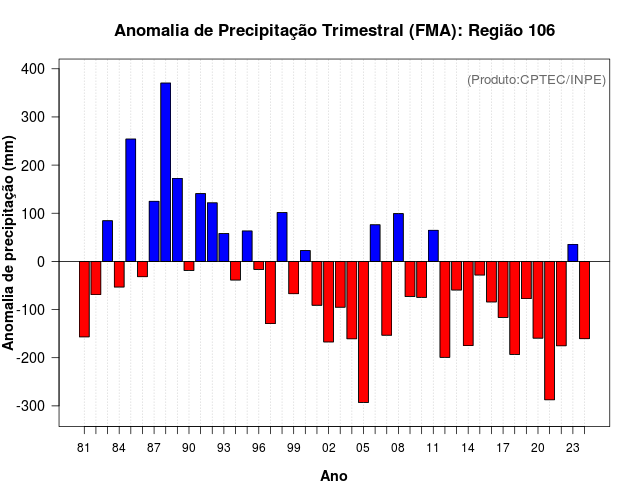 Anomalia de Precipitação Trimestral (FMA): Região 106

(Produto:CPTEC/INPE)

Anomalia de precipitação (mm)

400
300
200
100
0
-100
-200
-300

81 84 87 90 93 96 99 02 05 08 11 14 17 20 23

Ano